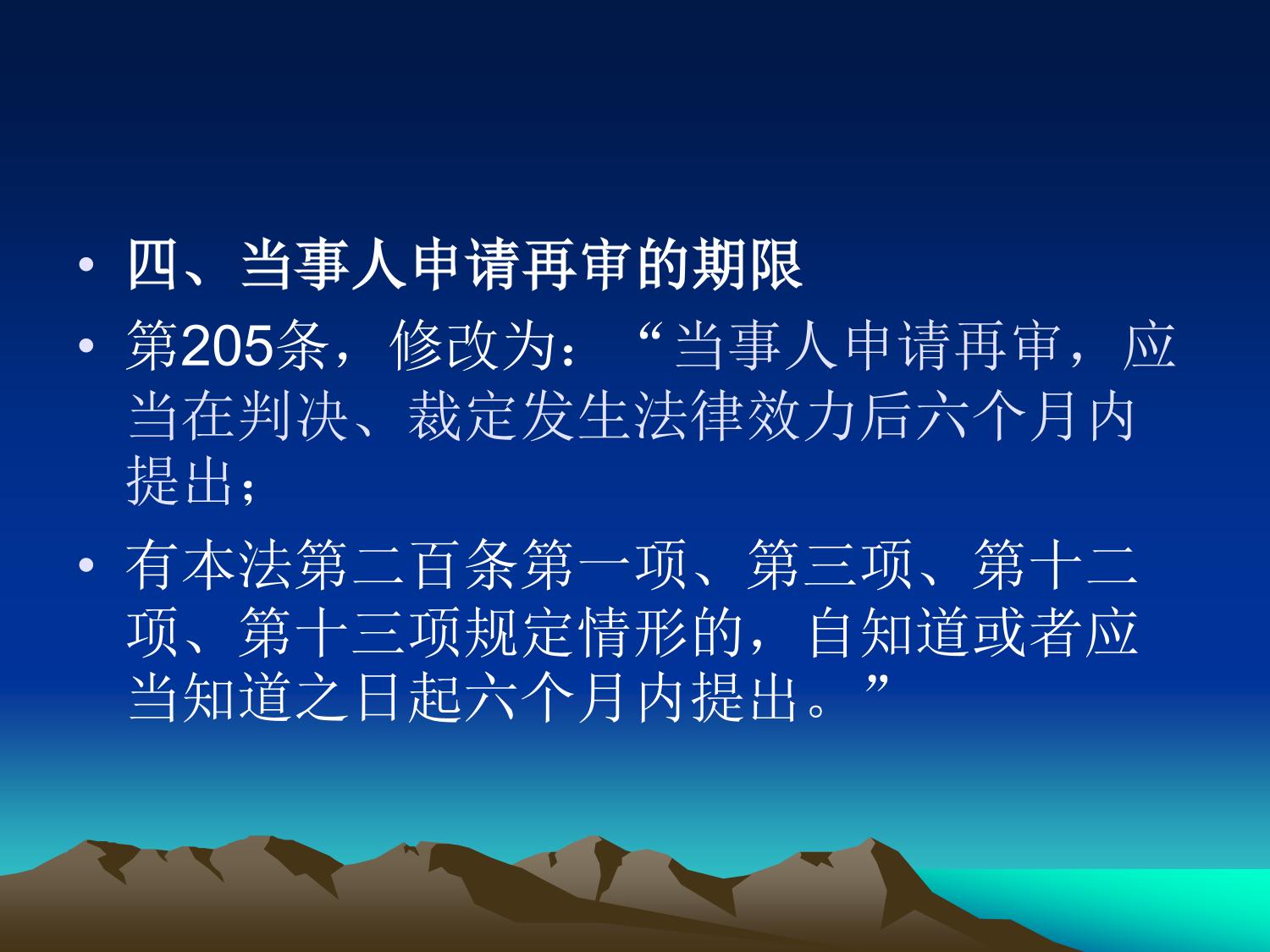 • 四、当事人申请再审的期限

• 第205条，修改为：“当事人申请再审，应当在判决、裁定发生法律效力后六个月内提出；

• 有本法第二百条第一项、第三项、第十二项、第十三项规定情形的，自知道或者应当知道之日起六个月内提出。”